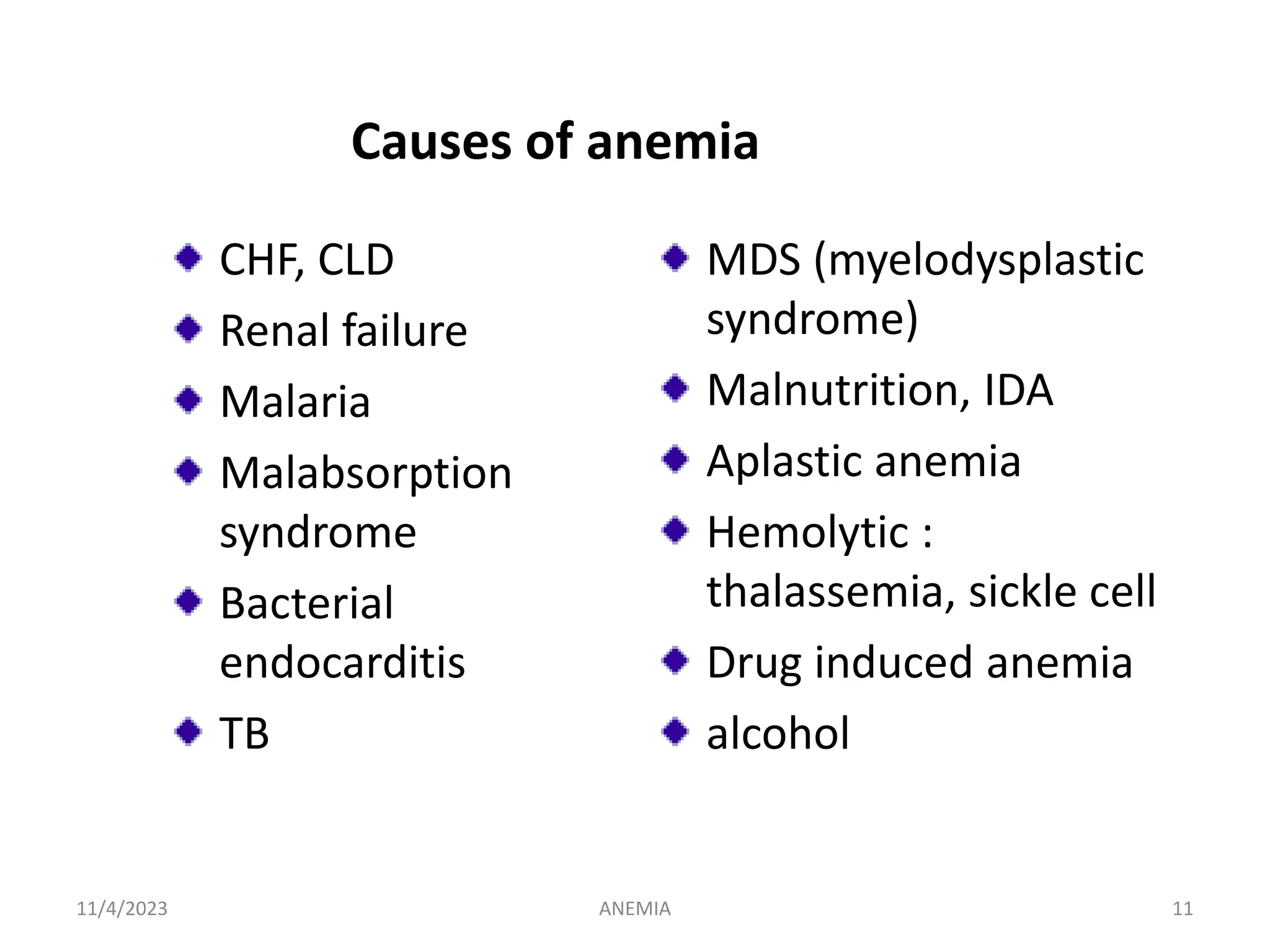 Causes of anemia

- CHF, CLD
- Renal failure
- Malaria
- Malabsorption syndrome
- Bacterial endocarditis
- TB

- MDS (myelodysplastic syndrome)
- Malnutrition, IDA
- Aplastic anemia
- Hemolytic : thalassemia, sickle cell
- Drug induced anemia
- alcohol

11/4/2023 ANEMIA 11